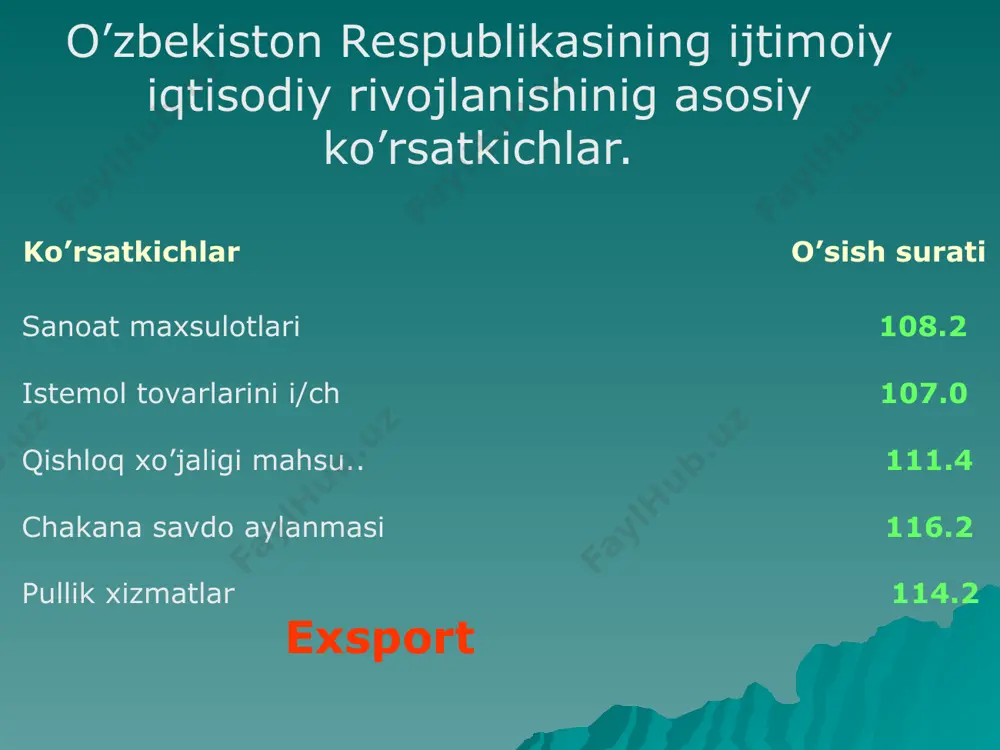 O’zbekiston Respublikasining ijtimoiy iqtisodiy rivojlanishinig asosiy ko’rsatkichlar.

| Ko’rsatkichlar | O’sish surati |
|---|---|
| Sanoat maxsulotlari | 108.2 |
| Istemol tovarlarini i/ch | 107.0 |
| Qishloq xo’jaligi mahsu.. | 111.4 |
| Chakana savdo aylanmasi | 116.2 |
| Pullik xizmatlar | 114.2 |

Exsport

FaylHub.uz